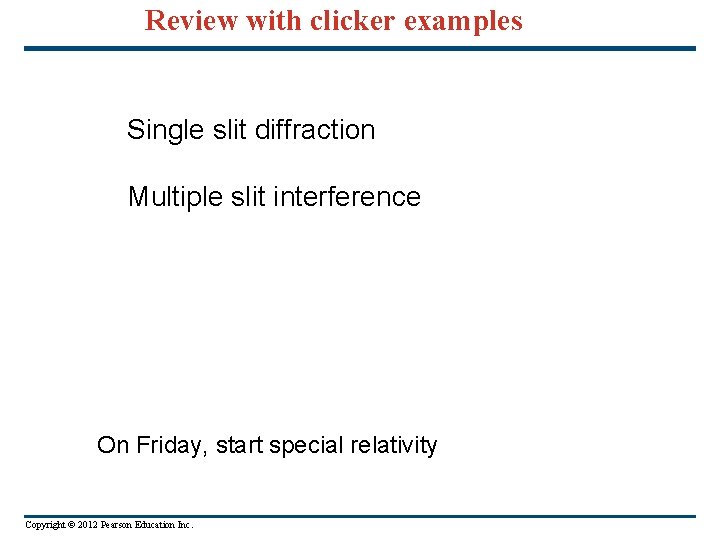 Review with clicker examples

Single slit diffraction

Multiple slit interference

On Friday, start special relativity

Copyright © 2012 Pearson Education Inc.